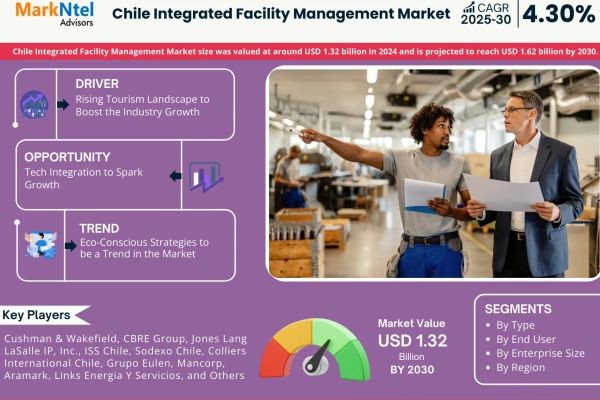 MarkNtel Advisors

Chile Integrated Facility Management Market

CAGR 2025-30 4.30%

Chile Integrated Facility Management Market size was valued at around USD 1.32 billion in 2024 and is projected to reach USD 1.62 billion by 2030.

DRIVER
Rising Tourism Landscape to Boost the Industry Growth

OPPORTUNITY
Tech Integration to Spark Growth

TREND
Eco-Conscious Strategies to be a Trend in the Market

Key Players

Cushman & Wakefield, CBRE Group, Jones Lang LaSalle IP, Inc., ISS Chile, Sodexo Chile, Colliers International Chile, Grupo Eulen, Mancorp, Aramark, Links Energia Y Servicios, and Others

Market Value
USD 1.32
Billion
BY 2030

SEGMENTS
• By Type
• By End User
• By Enterprise Size
• By Region